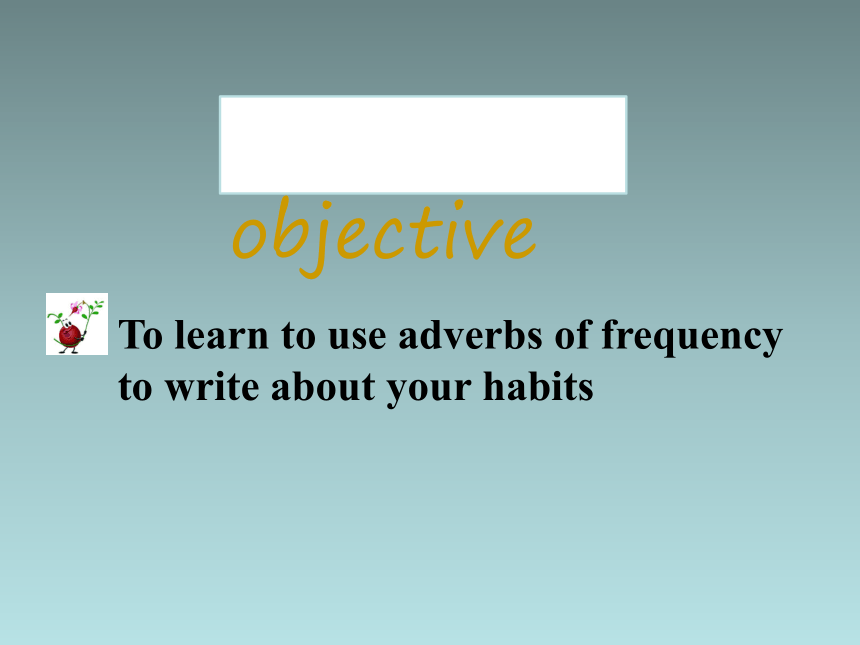 objective

To learn to use adverbs of frequency to write about your habits